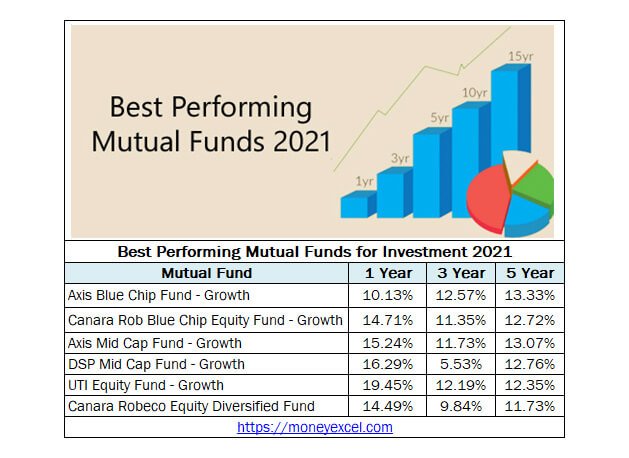 Best Performing Mutual Funds 2021

1yr
3yr
5yr
10yr
15yr

Best Performing Mutual Funds for Investment 2021

| Mutual Fund | 1 Year | 3 Year | 5 Year |
|---|---|---|---|
| Axis Blue Chip Fund - Growth | 10.13% | 12.57% | 13.33% |
| Canara Rob Blue Chip Equity Fund - Growth | 14.71% | 11.35% | 12.72% |
| Axis Mid Cap Fund - Growth | 15.24% | 11.73% | 13.07% |
| DSP Mid Cap Fund - Growth | 16.29% | 5.53% | 12.76% |
| UTI Equity Fund - Growth | 19.45% | 12.19% | 12.35% |
| Canara Robeco Equity Diversified Fund | 14.49% | 9.84% | 11.73% |

https://moneyexcel.com